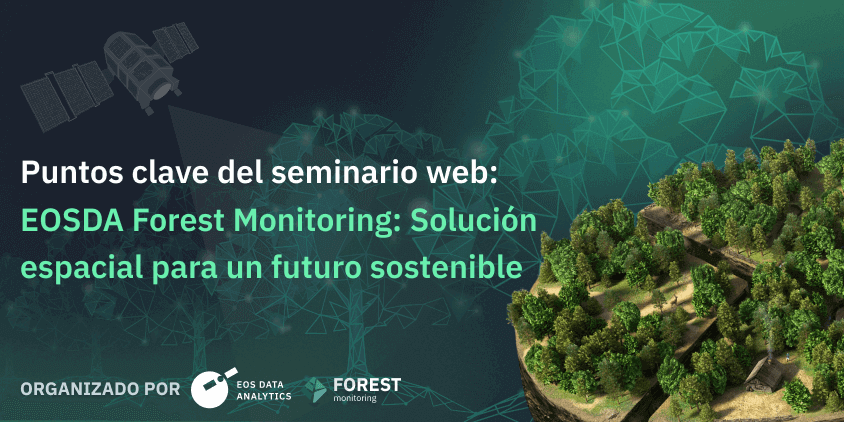 Puntos clave del seminario web:
EOSDA Forest Monitoring: Solución espacial para un futuro sostenible

ORGANIZADO POR EOS DATA ANALYTICS FOREST monitoring